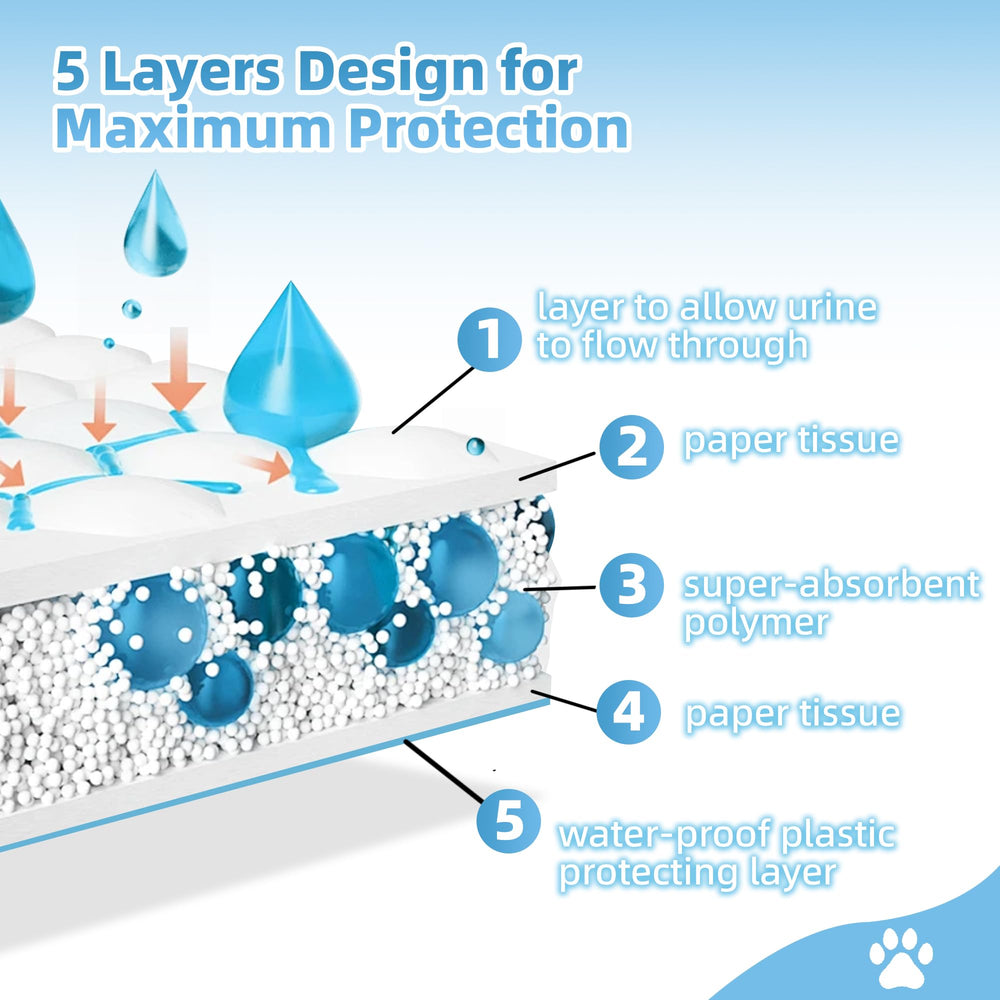 5 Layers Design for Maximum Protection

1 layer to allow urine to flow through

2 paper tissue

3 super-absorbent polymer

4 paper tissue

5 water-proof plastic protecting layer